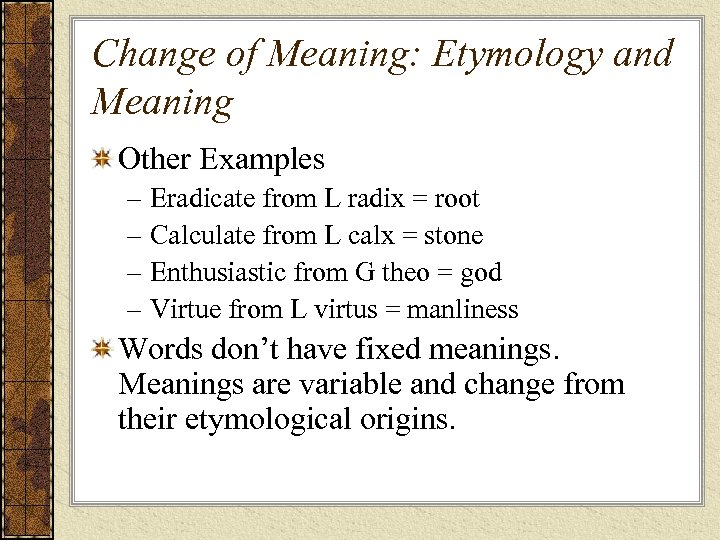 Change of Meaning: Etymology and Meaning

Other Examples

– Eradicate from L radix = root

– Calculate from L calx = stone

– Enthusiastic from G theo = god

– Virtue from L virtus = manliness

Words don’t have fixed meanings. Meanings are variable and change from their etymological origins.